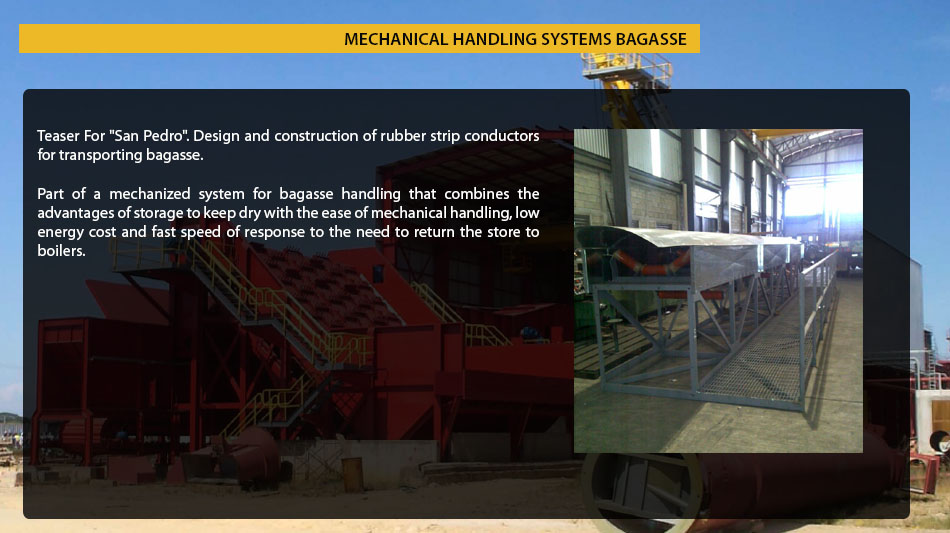 MECHANICAL HANDLING SYSTEMS BAGASSE

Teaser For "San Pedro". Design and construction of rubber strip conductors for transporting bagasse.

Part of a mechanized system for bagasse handling that combines the advantages of storage to keep dry with the ease of mechanical handling, low energy cost and fast speed of response to the need to return the store to boilers.